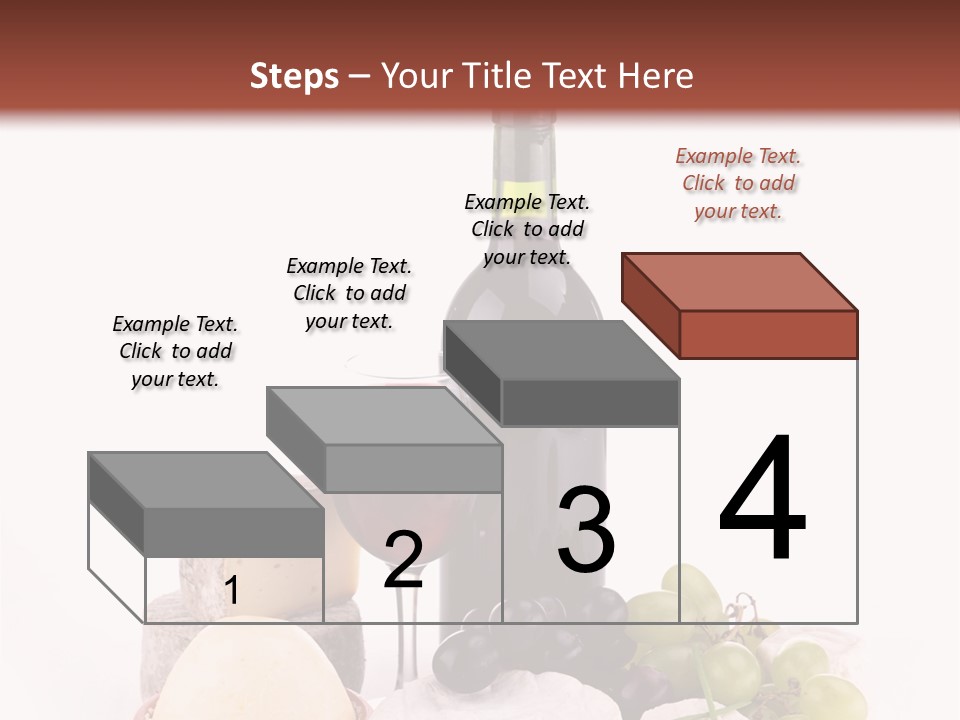 Steps – Your Title Text Here

Example Text. Click to add your text.

Example Text. Click to add your text.

Example Text. Click to add your text.

Example Text. Click to add your text.

1

2

3

4